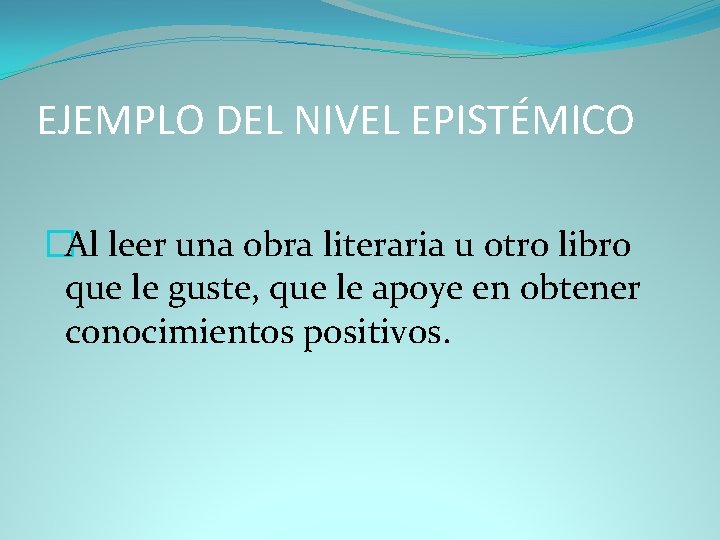 EJEMPLO DEL NIVEL EPISTÉMICO

Al leer una obra literaria u otro libro que le guste, que le apoye en obtener conocimientos positivos.